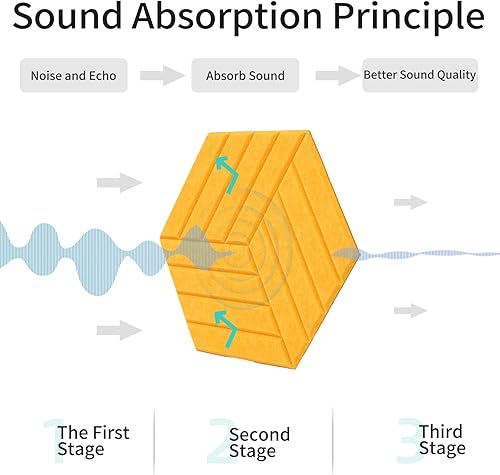 Sound Absorption Principle

Noise and Echo

Absorb Sound

Better Sound Quality

1 The First Stage

2 Second Stage

3 Third Stage